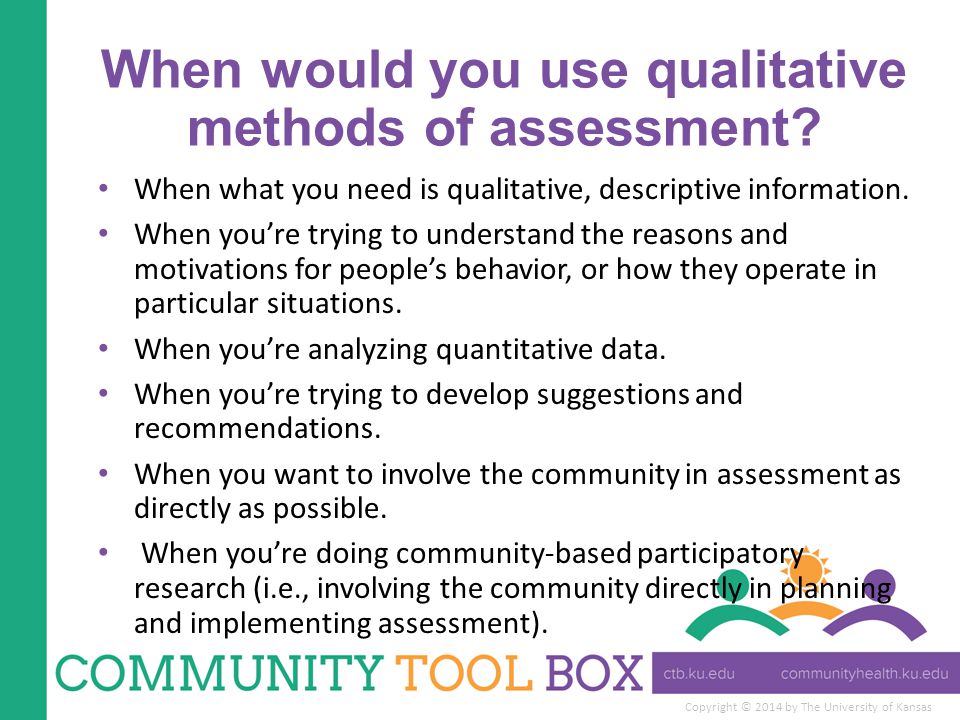 When would you use qualitative methods of assessment?

• When what you need is qualitative, descriptive information.
• When you're trying to understand the reasons and motivations for people's behavior, or how they operate in particular situations.
• When you're analyzing quantitative data.
• When you're trying to develop suggestions and recommendations.
• When you want to involve the community in assessment as directly as possible.
• When you're doing community-based participatory research (i.e., involving the community directly in planning and implementing assessment).

COMMUNITY TOOL BOX
ctb.ku.edu
communityhealth.ku.edu
Copyright © 2014 by The University of Kansas